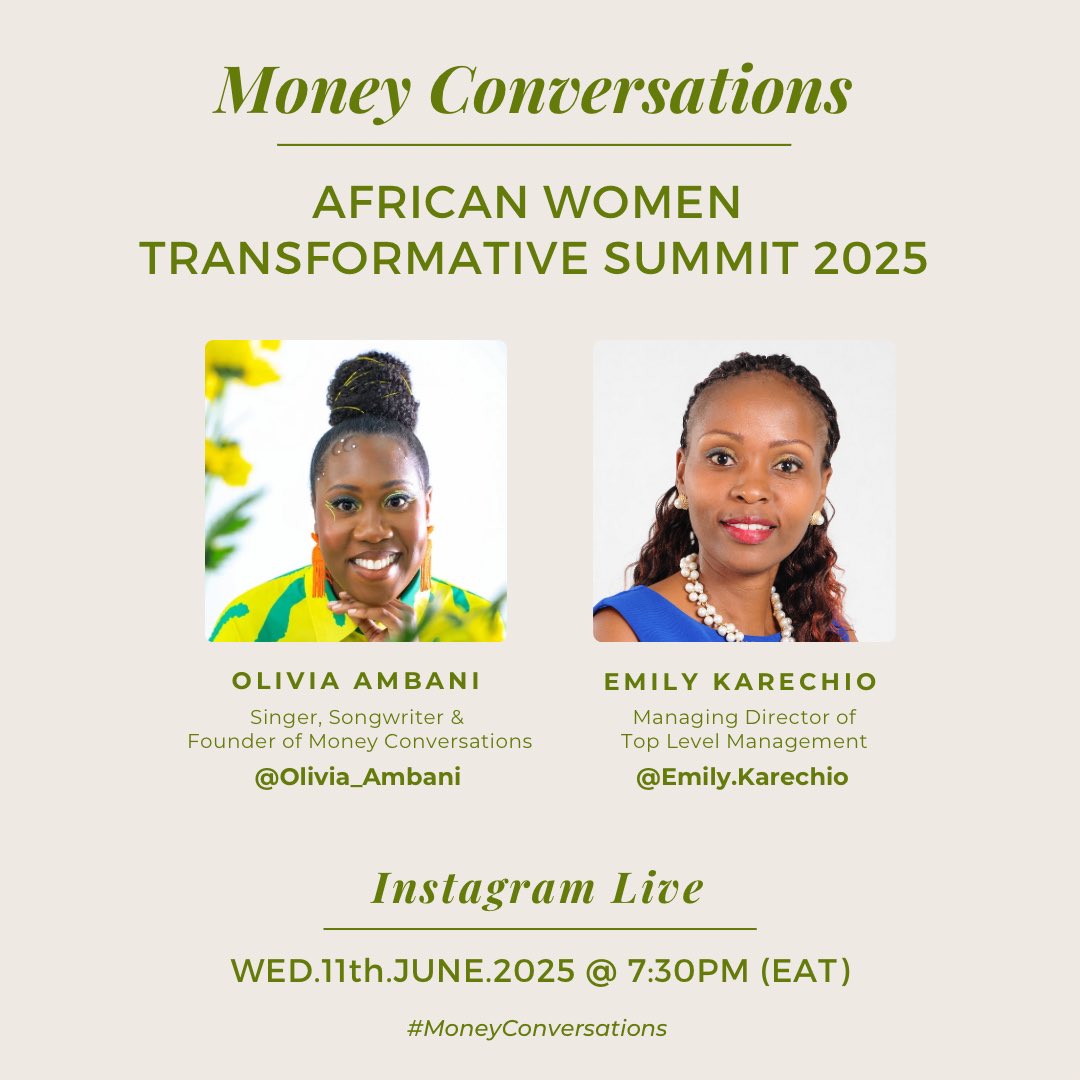 Money Conversations

AFRICAN WOMEN TRANSFORMATIVE SUMMIT 2025

OLIVIA AMBANI
Singer, Songwriter & Founder of Money Conversations
@Olivia_Ambani

EMILY KARECHIO
Managing Director of Top Level Management
@Emily.Karechio

Instagram Live

WED.11th.JUNE.2025 @ 7:30PM (EAT)

#MoneyConversations